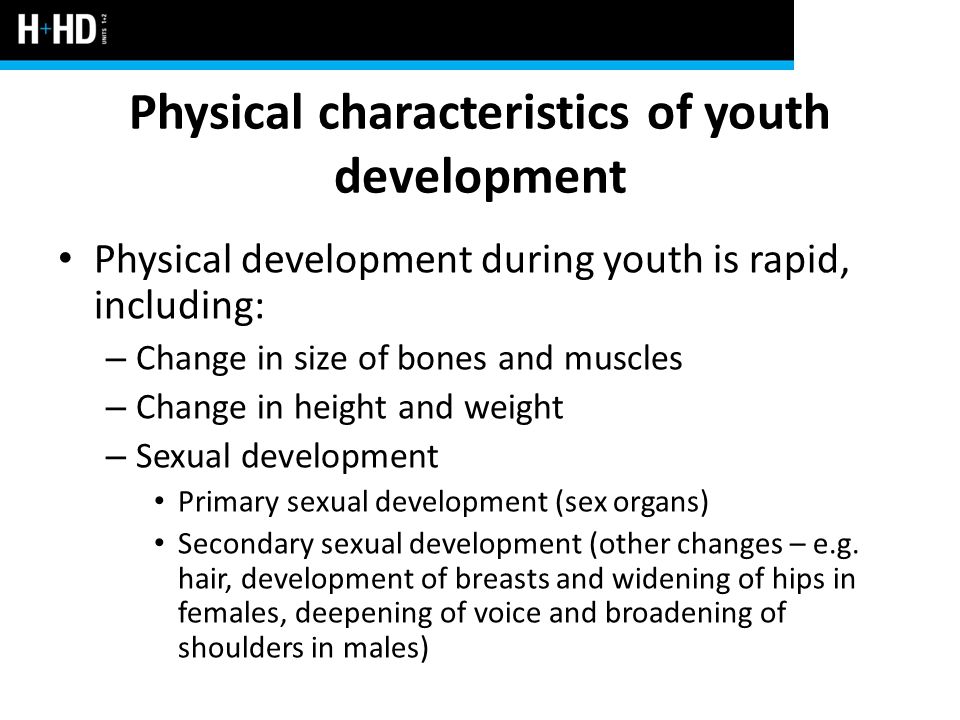 H+HD UNITS 1+2

Physical characteristics of youth development

• Physical development during youth is rapid, including:
– Change in size of bones and muscles
– Change in height and weight
– Sexual development
• Primary sexual development (sex organs)
• Secondary sexual development (other changes – e.g. hair, development of breasts and widening of hips in females, deepening of voice and broadening of shoulders in males)